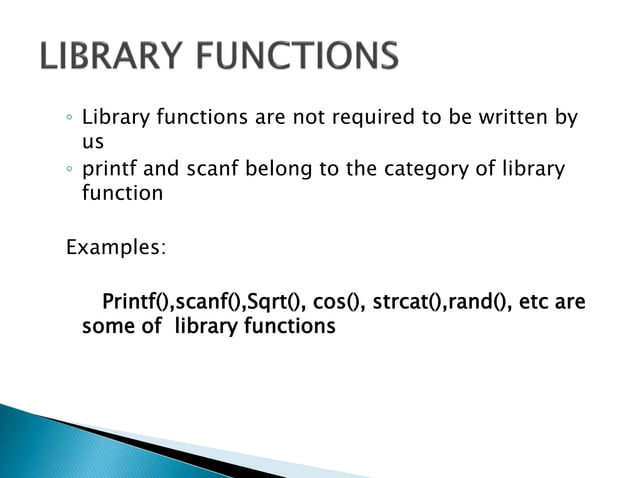 LIBRARY FUNCTIONS

◦ Library functions are not required to be written by us
◦ printf and scanf belong to the category of library function

Examples:

Printf(),scanf(),Sqrt(), cos(), strcat(),rand(), etc are some of library functions